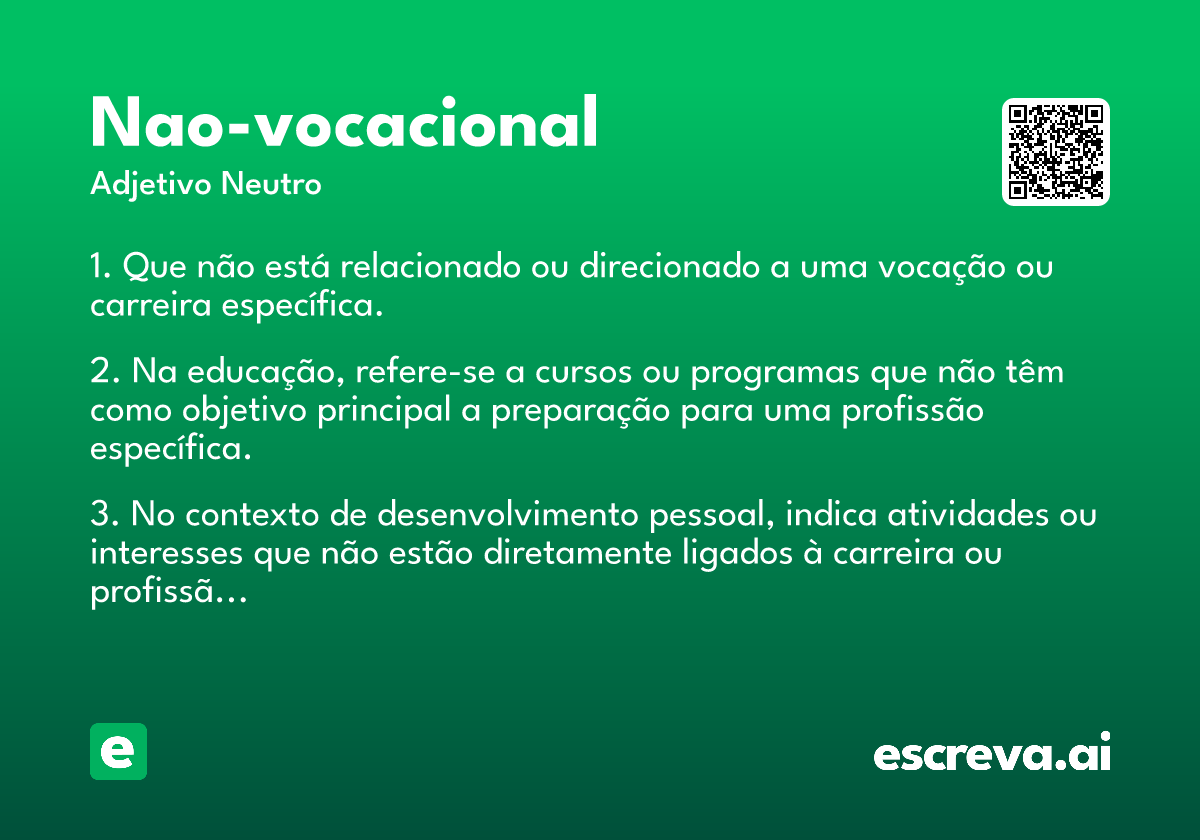 Nao-vocacional
Adjetivo Neutro

1. Que não está relacionado ou direcionado a uma vocação ou carreira específica.

2. Na educação, refere-se a cursos ou programas que não têm como objetivo principal a preparação para uma profissão específica.

3. No contexto de desenvolvimento pessoal, indica atividades ou interesses que não estão diretamente ligados à carreira ou profissã...

e

escreva.ai